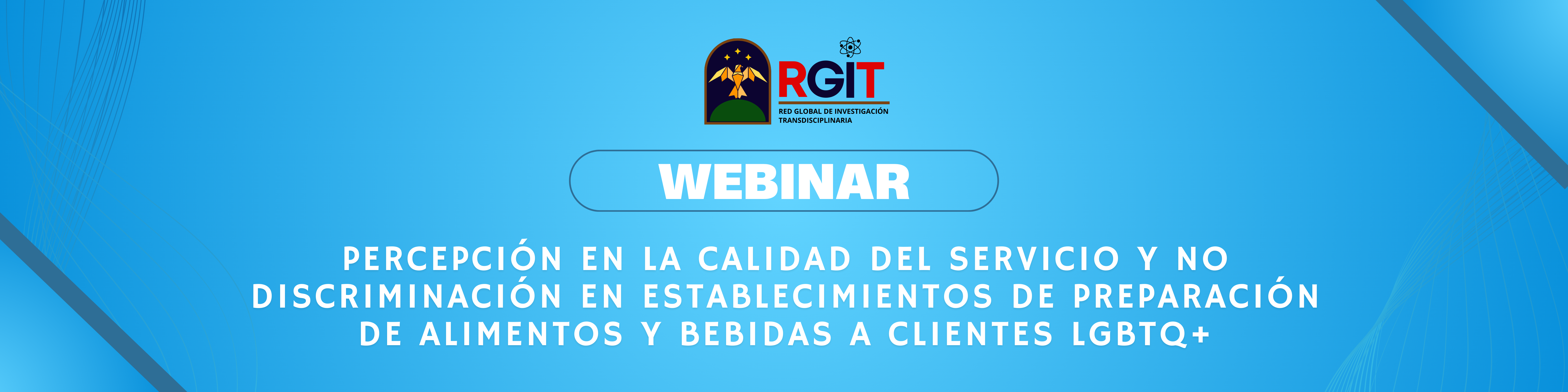 RGIT
RED GLOBAL DE INVESTIGACIÓN TRANSDISCIPLINARIA

WEBINAR

PERCEPCIÓN EN LA CALIDAD DEL SERVICIO Y NO DISCRIMINACIÓN EN ESTABLECIMIENTOS DE PREPARACIÓN DE ALIMENTOS Y BEBIDAS A CLIENTES LGBTQ+